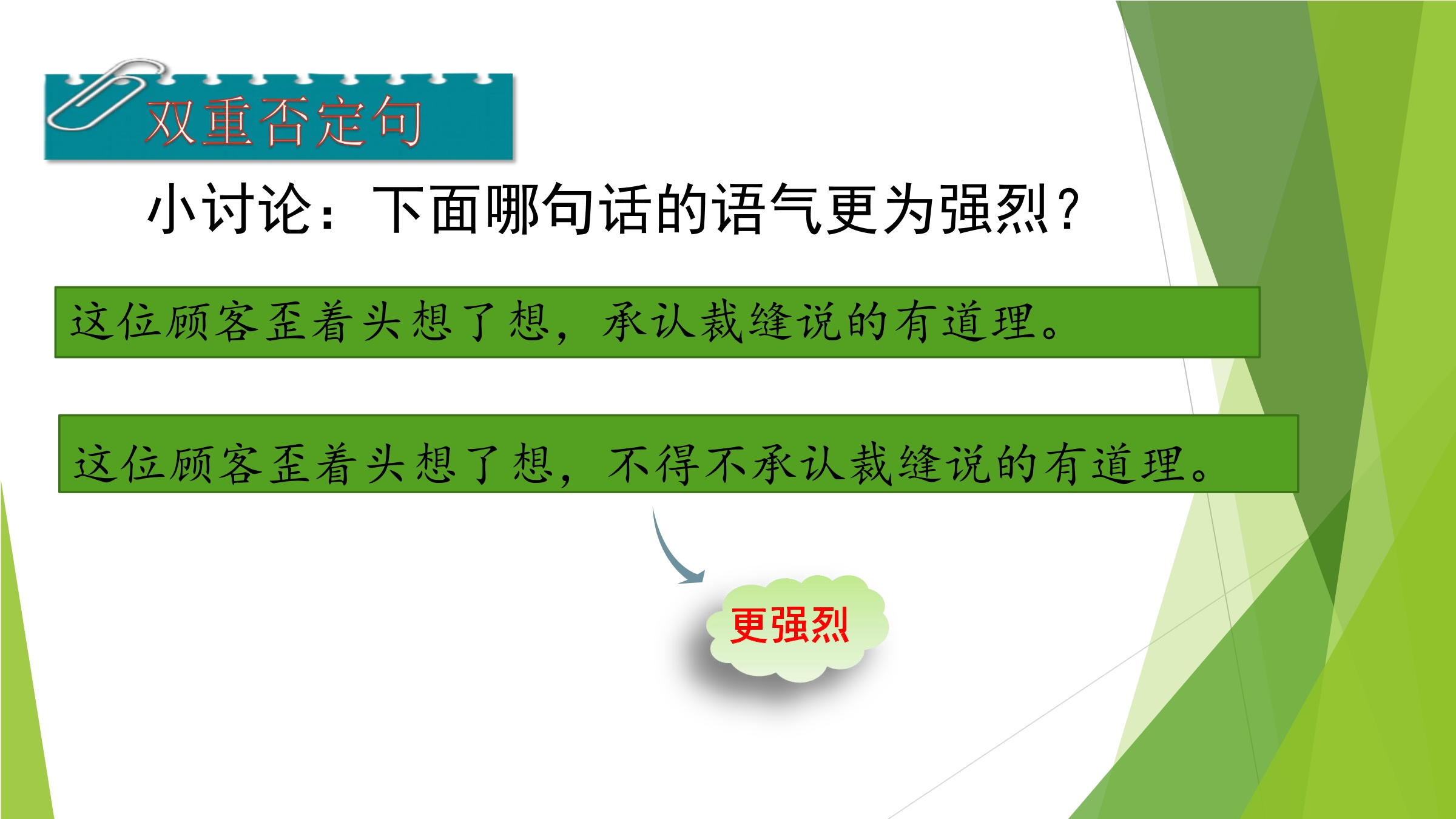 双重否定句

小讨论：下面哪句话的语气更为强烈？

这位顾客歪着头想了想，承认裁缝说的有道理。

这位顾客歪着头想了想，不得不承认裁缝说的有道理。

更强烈